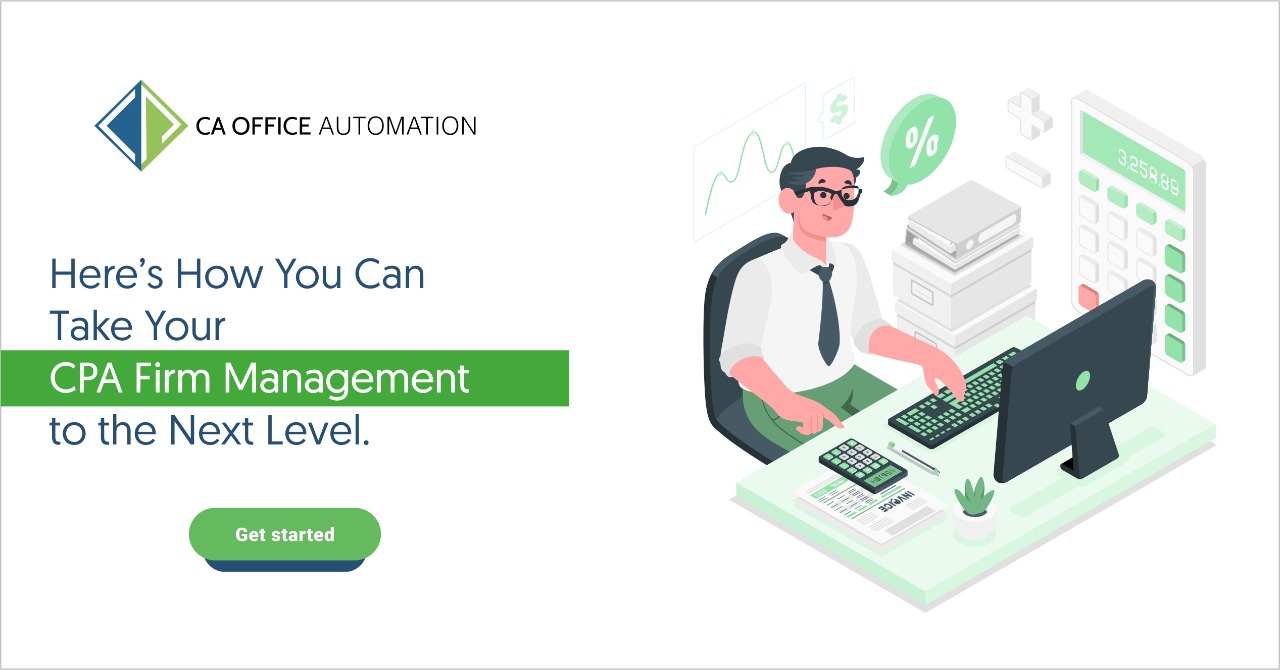 CA OFFICE AUTOMATION

Here's How You Can Take Your CPA Firm Management to the Next Level.

Get started

$

%

3258.89

INVOICE